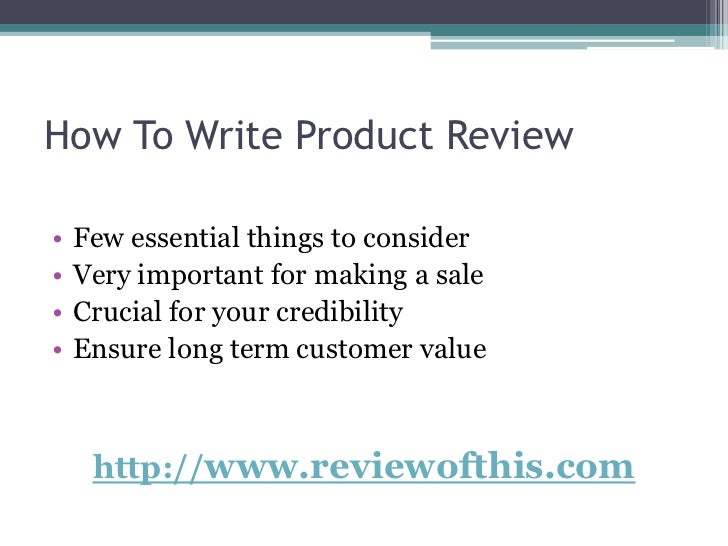 How To Write Product Review

• Few essential things to consider
• Very important for making a sale
• Crucial for your credibility
• Ensure long term customer value

http://www.reviewofthis.com